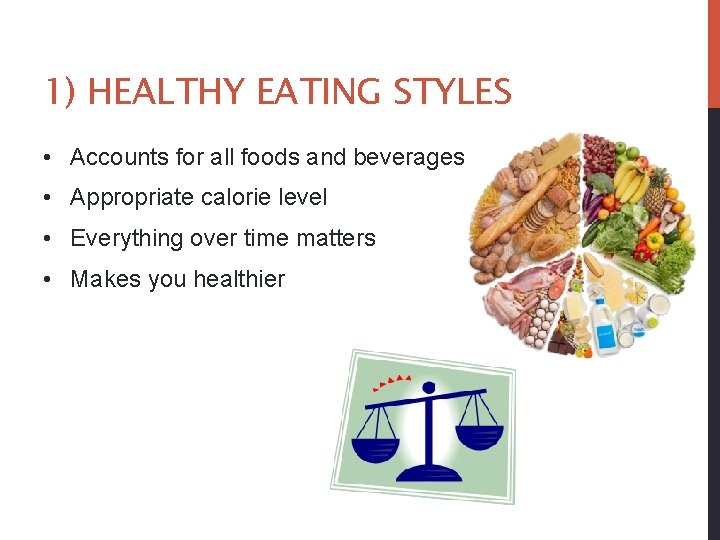 1) HEALTHY EATING STYLES

• Accounts for all foods and beverages
• Appropriate calorie level
• Everything over time matters
• Makes you healthier